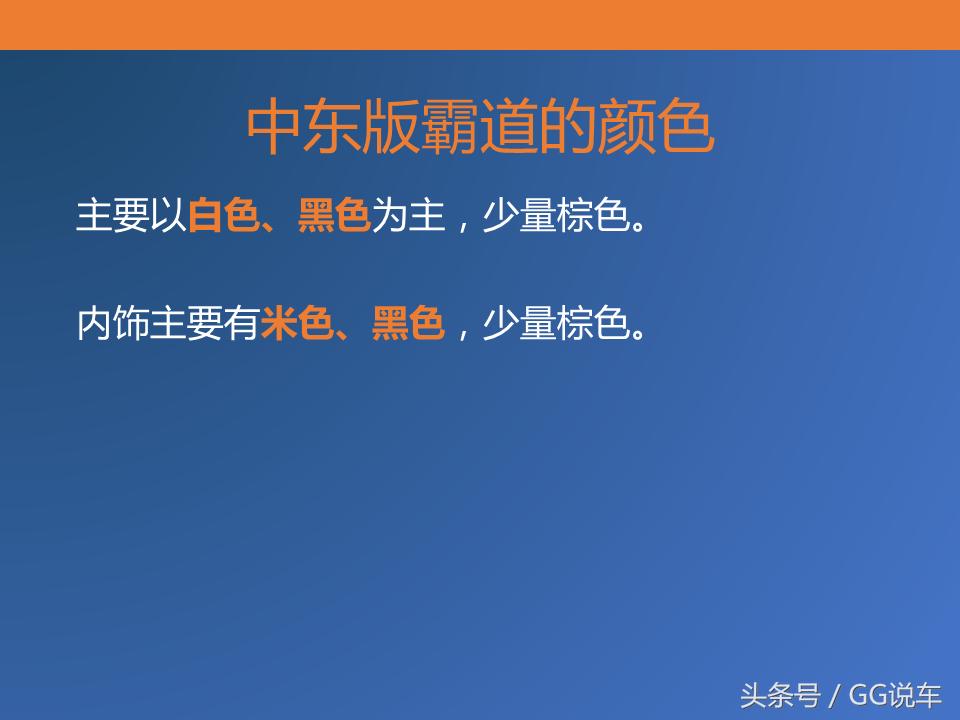 中东版霸道的颜色

主要以白色、黑色为主，少量棕色。

内饰主要有米色、黑色，少量棕色。

头条号 / GG说车